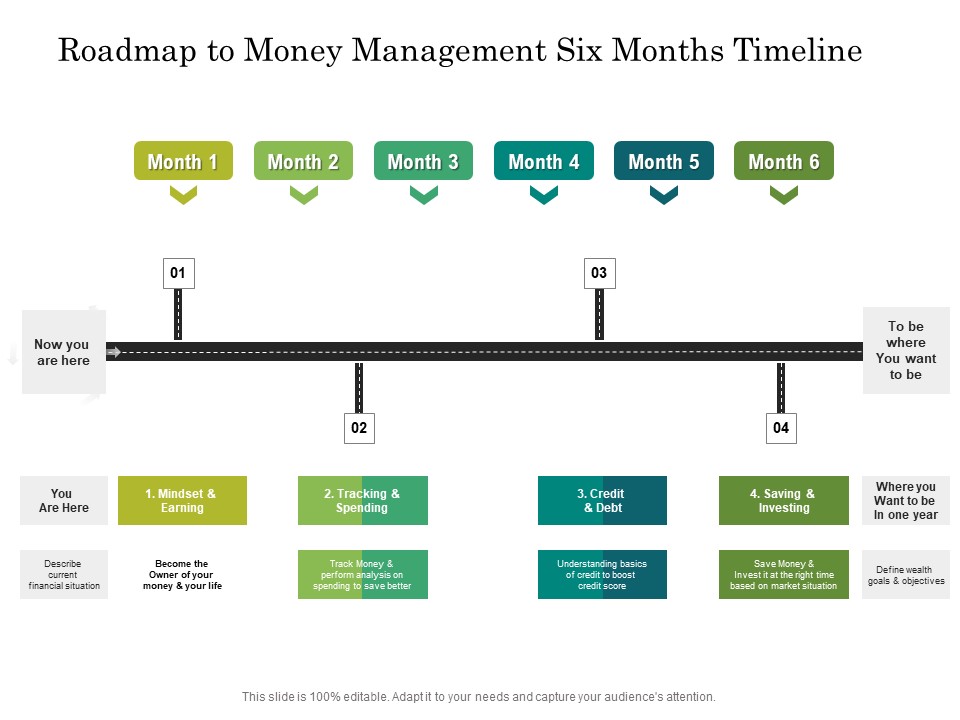 Roadmap to Money Management Six Months Timeline

Month 1
Month 2
Month 3
Month 4
Month 5
Month 6

01
03

Now you are here

To be where You want to be

02
04

You Are Here

1. Mindset & Earning

2. Tracking & Spending

3. Credit & Debt

4. Saving & Investing

Where you Want to be In one year

Describe current financial situation

Become the Owner of your money & your life

Track Money & perform analysis on spending to save better

Understanding basics of credit to boost credit score

Save Money & Invest it at the right time based on market situation

Define wealth goals & objectives

This slide is 100% editable. Adapt it to your needs and capture your audience's attention.